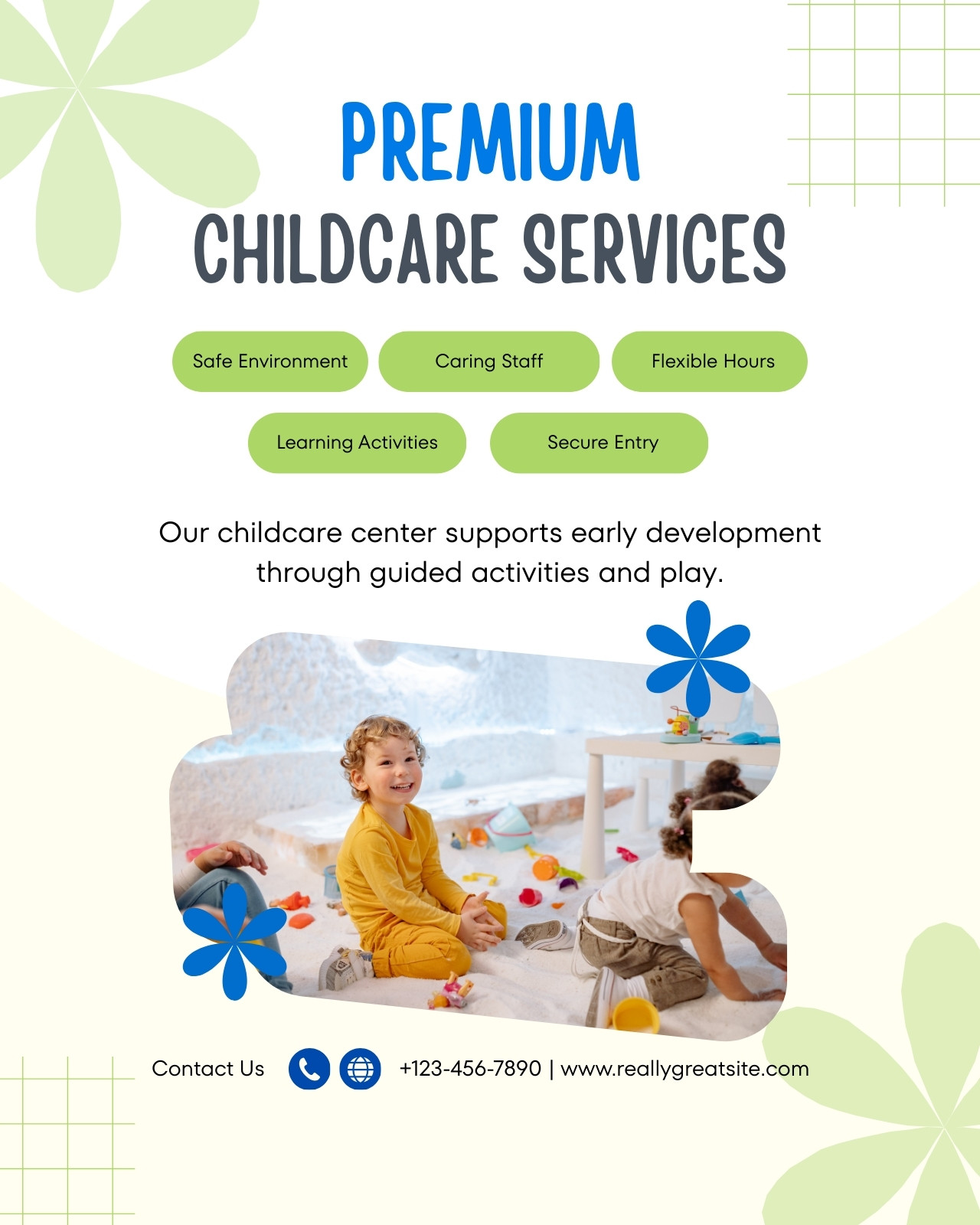 PREMIUM
CHILDCARE SERVICES

Safe Environment
Caring Staff
Flexible Hours
Learning Activities
Secure Entry

Our childcare center supports early development through guided activities and play.

Contact Us
+123-456-7890 | www.reallygreatsite.com